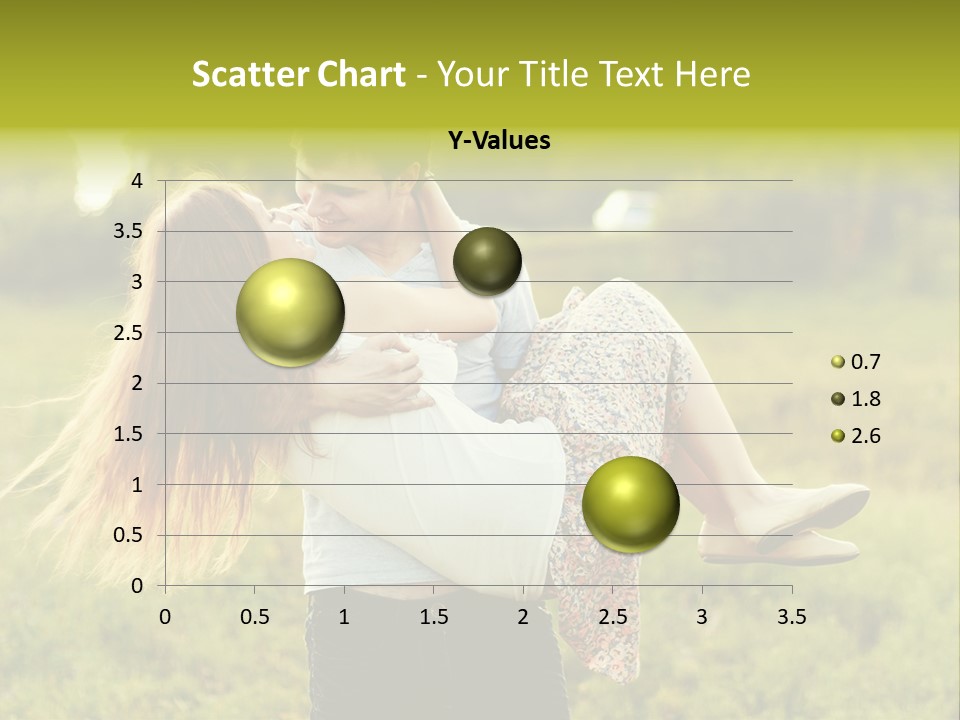 Scatter Chart - Your Title Text Here

Y-Values

4
3.5
3
2.5
2
1.5
1
0.5
0

0 0.5 1 1.5 2 2.5 3 3.5

0.7
1.8
2.6